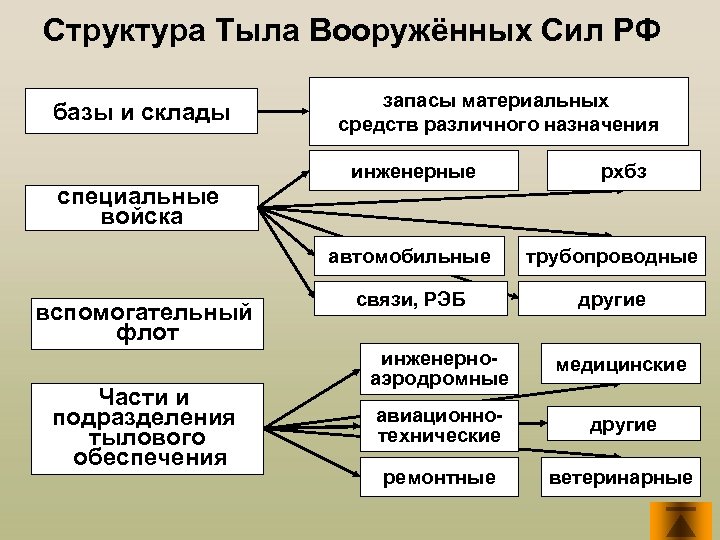 Структура Тыла Вооружённых Сил РФ

базы и склады

запасы материальных средств различного назначения

специальные войска

инженерные

рхбз

автомобильные

трубопроводные

связи, РЭБ

другие

вспомогательный флот

Части и подразделения тылового обеспечения

инженерно-аэродромные

медицинские

авиационно-технические

другие

ремонтные

ветеринарные